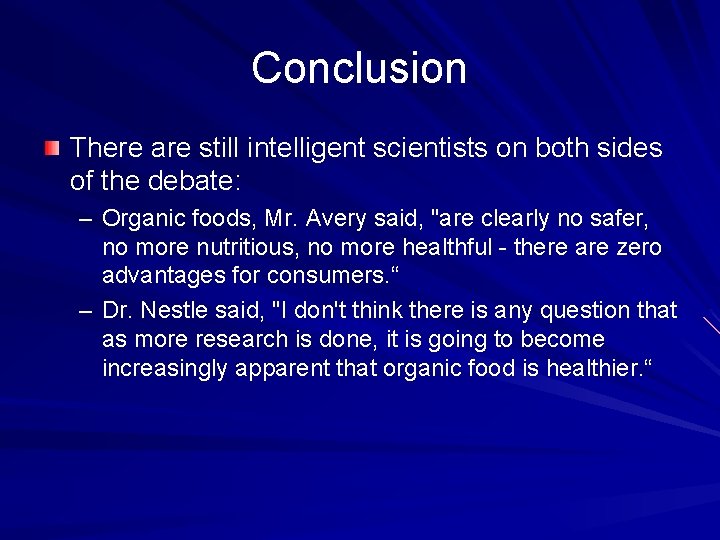 Conclusion

There are still intelligent scientists on both sides of the debate:

– Organic foods, Mr. Avery said, "are clearly no safer, no more nutritious, no more healthful - there are zero advantages for consumers.“

– Dr. Nestle said, "I don't think there is any question that as more research is done, it is going to become increasingly apparent that organic food is healthier.“